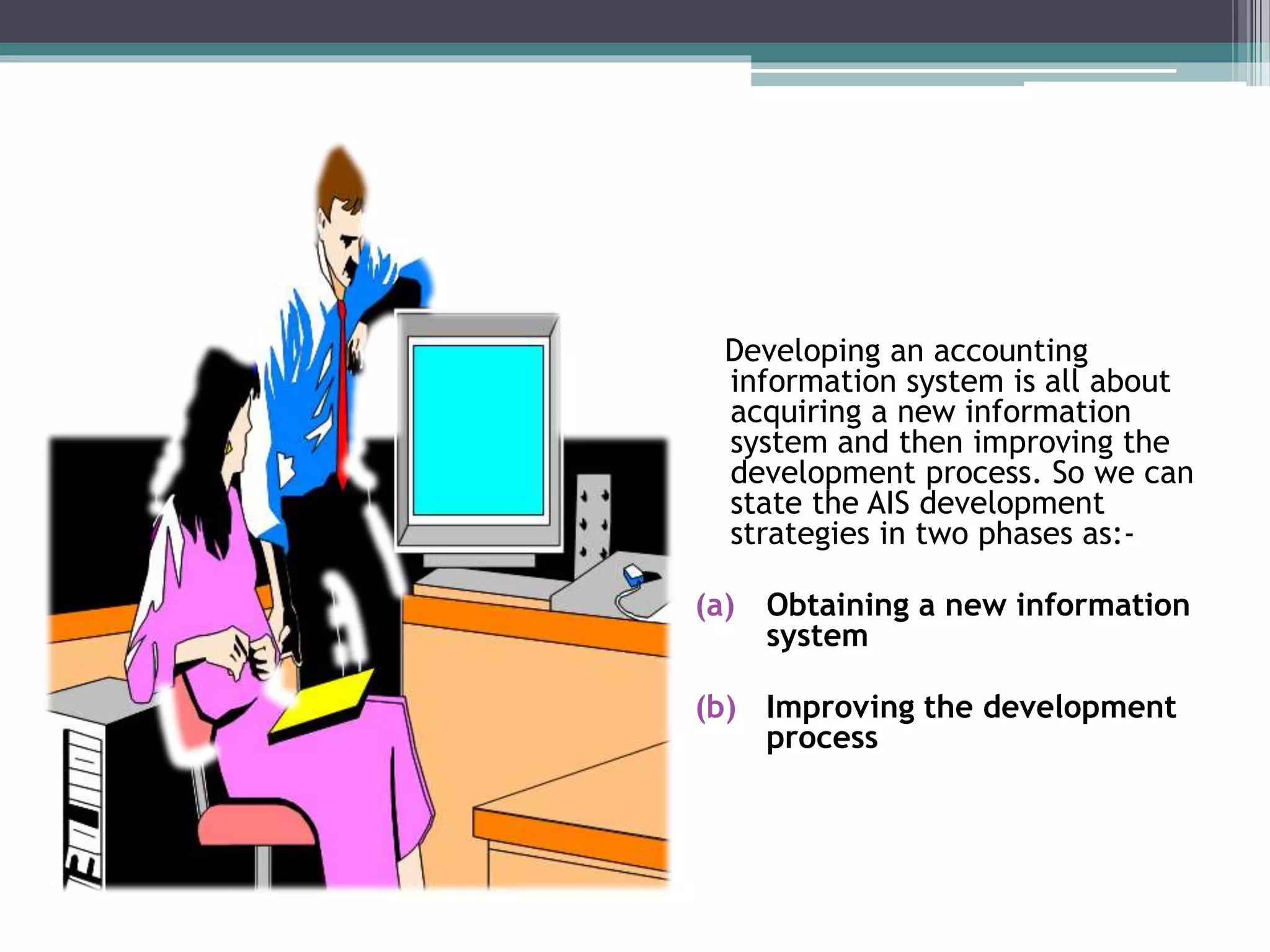 Developing an accounting information system is all about acquiring a new information system and then improving the development process. So we can state the AIS development strategies in two phases as:-

(a) Obtaining a new information system

(b) Improving the development process